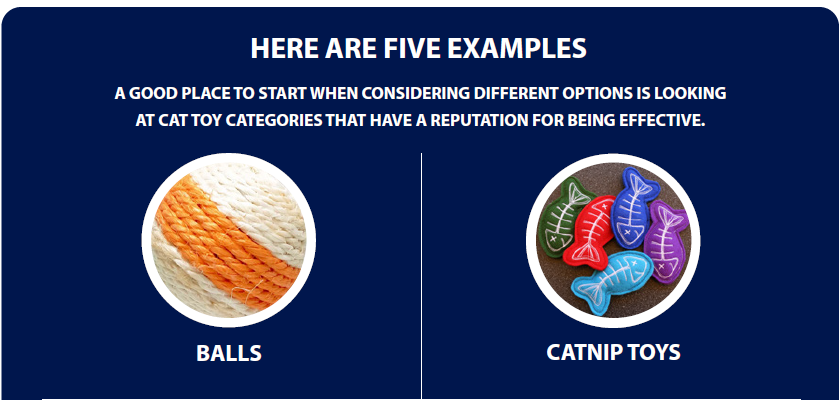 HERE ARE FIVE EXAMPLES

A GOOD PLACE TO START WHEN CONSIDERING DIFFERENT OPTIONS IS LOOKING AT CAT TOY CATEGORIES THAT HAVE A REPUTATION FOR BEING EFFECTIVE.

BALLS

CATNIP TOYS